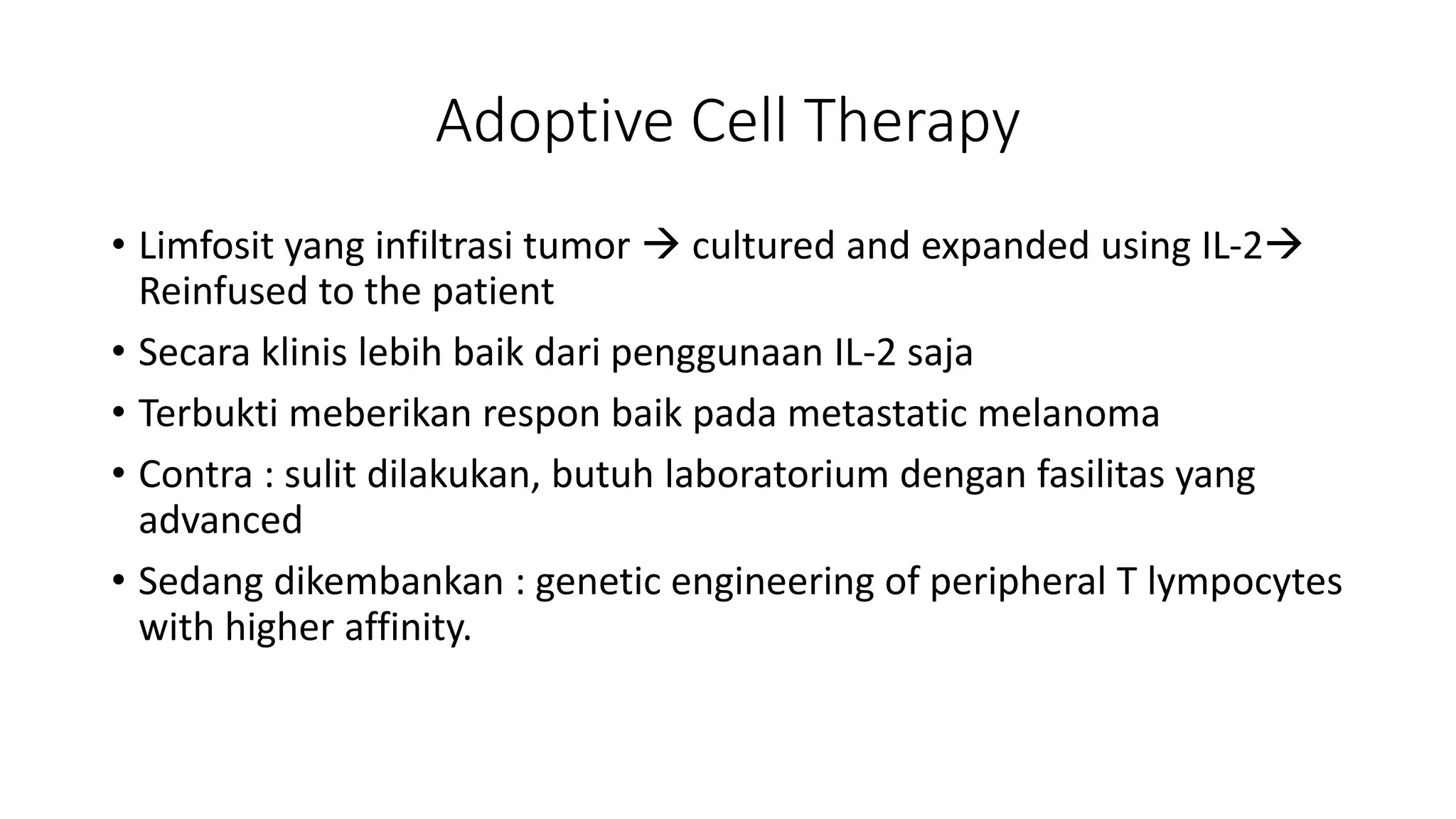 Adoptive Cell Therapy

• Limfosit yang infiltrasi tumor → cultured and expanded using IL-2→ Reinfused to the patient
• Secara klinis lebih baik dari penggunaan IL-2 saja
• Terbukti meberikan respon baik pada metastatic melanoma
• Contra : sulit dilakukan, butuh laboratorium dengan fasilitas yang advanced
• Sedang dikembankan : genetic engineering of peripheral T lympocytes with higher affinity.